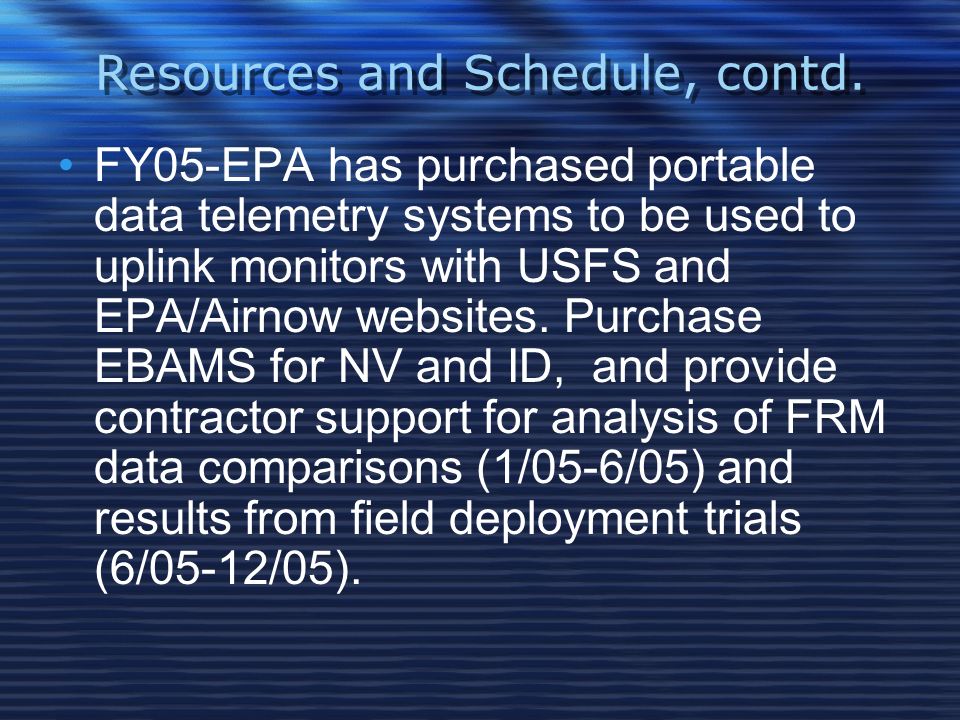 Resources and Schedule, contd.

• FY05-EPA has purchased portable data telemetry systems to be used to uplink monitors with USFS and EPA/Airnow websites. Purchase EBAMS for NV and ID,  and provide contractor support for analysis of FRM data comparisons (1/05-6/05) and results from field deployment trials (6/05-12/05).